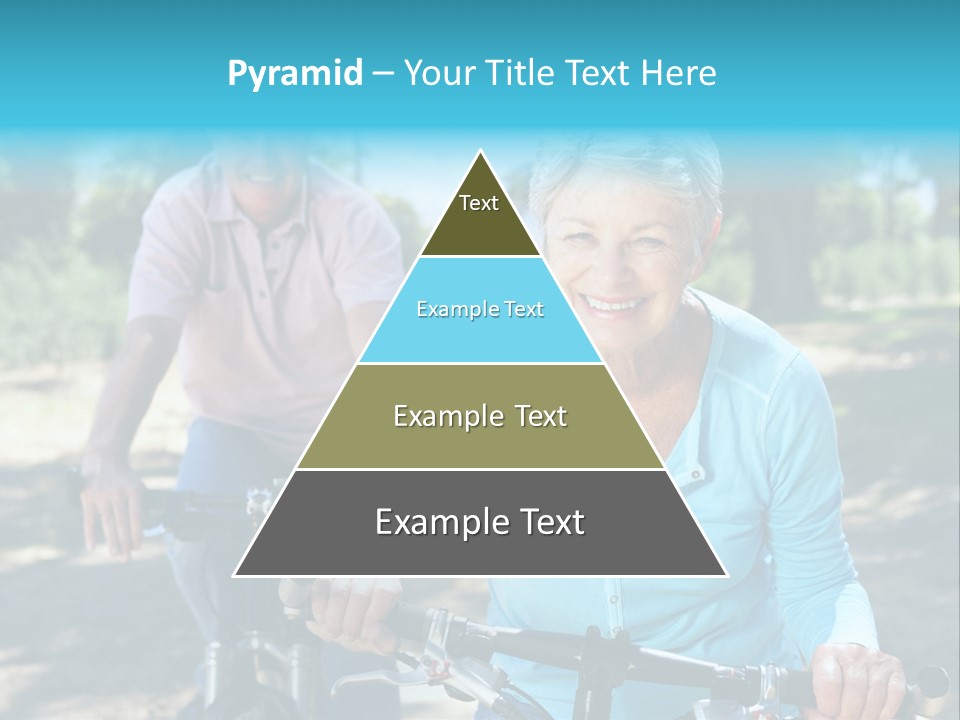 Pyramid – Your Title Text Here

Text

Example Text

Example Text

Example Text